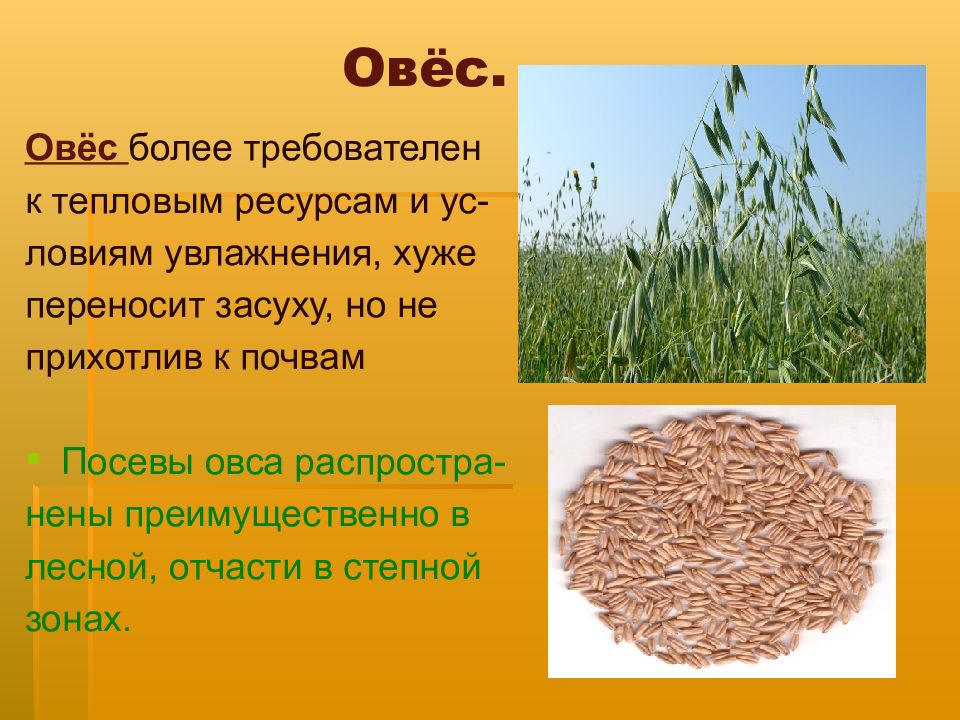 Овёс.

Овёс более требователен к тепловым ресурсам и условиям увлажнения, хуже переносит засуху, но не прихотлив к почвам

Посевы овса распространены преимущественно в лесной, отчасти в степной зонах.